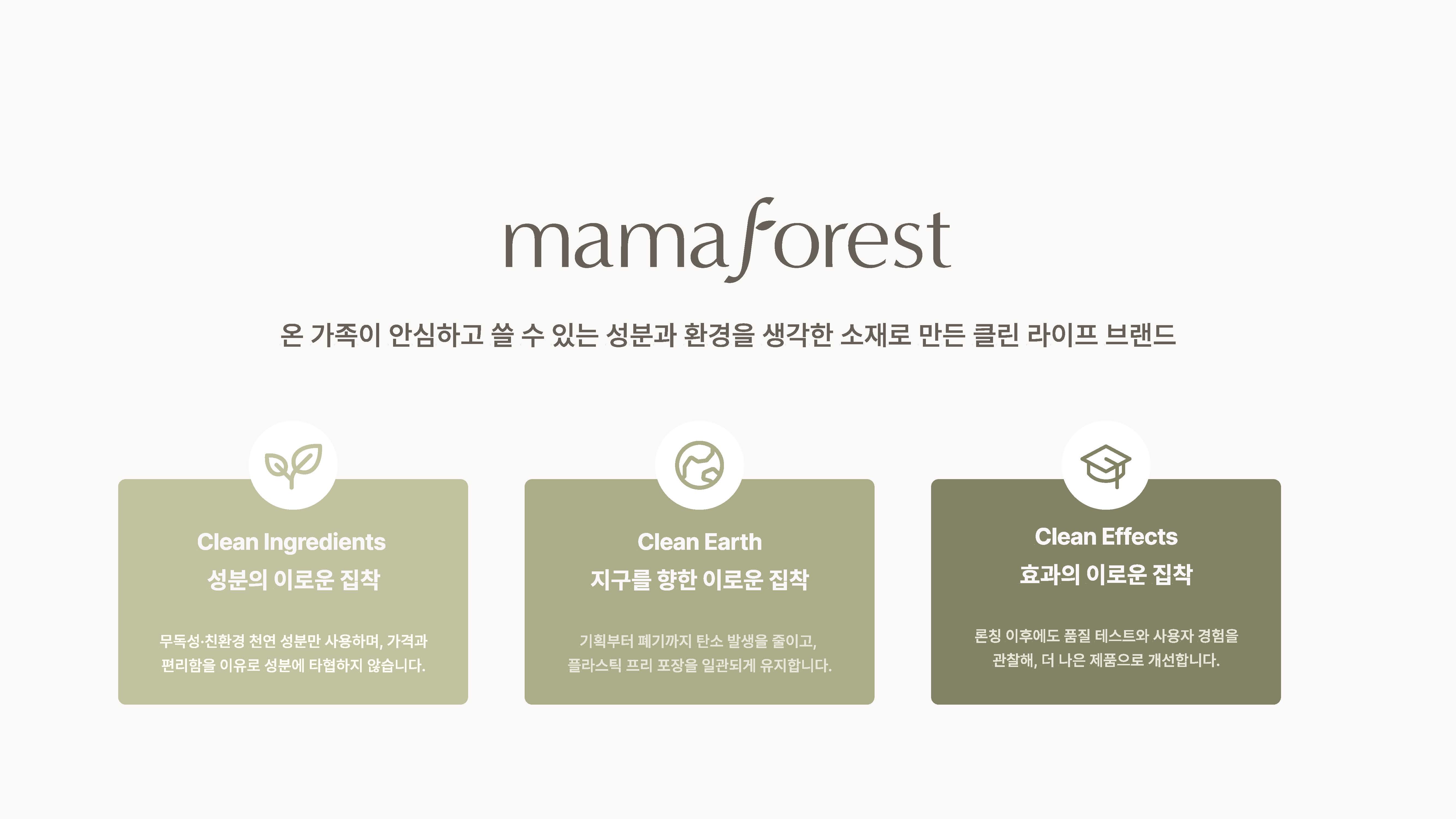 mamaforest

온 가족이 안심하고 쓸 수 있는 성분과 환경을 생각한 소재로 만든 클린 라이프 브랜드

Clean Ingredients
성분의 이로운 집착

무독성·친환경 천연 성분만 사용하며, 가격과 편리함을 이유로 성분에 타협하지 않습니다.

Clean Earth
지구를 향한 이로운 집착

기획부터 폐기까지 탄소 발생을 줄이고, 플라스틱 프리 포장을 일관되게 유지합니다.

Clean Effects
효과의 이로운 집착

론칭 이후에도 품질 테스트와 사용자 경험을 관찰해, 더 나은 제품으로 개선합니다.